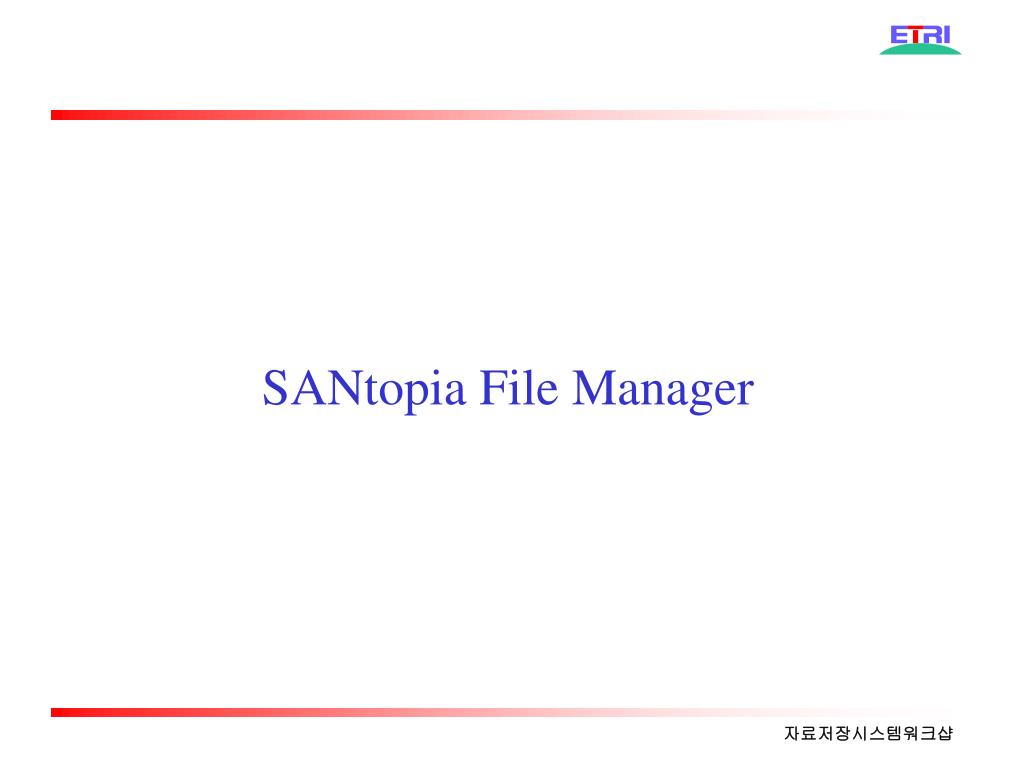 ETRI

SANtopia File Manager

자료저장시스템워크샵